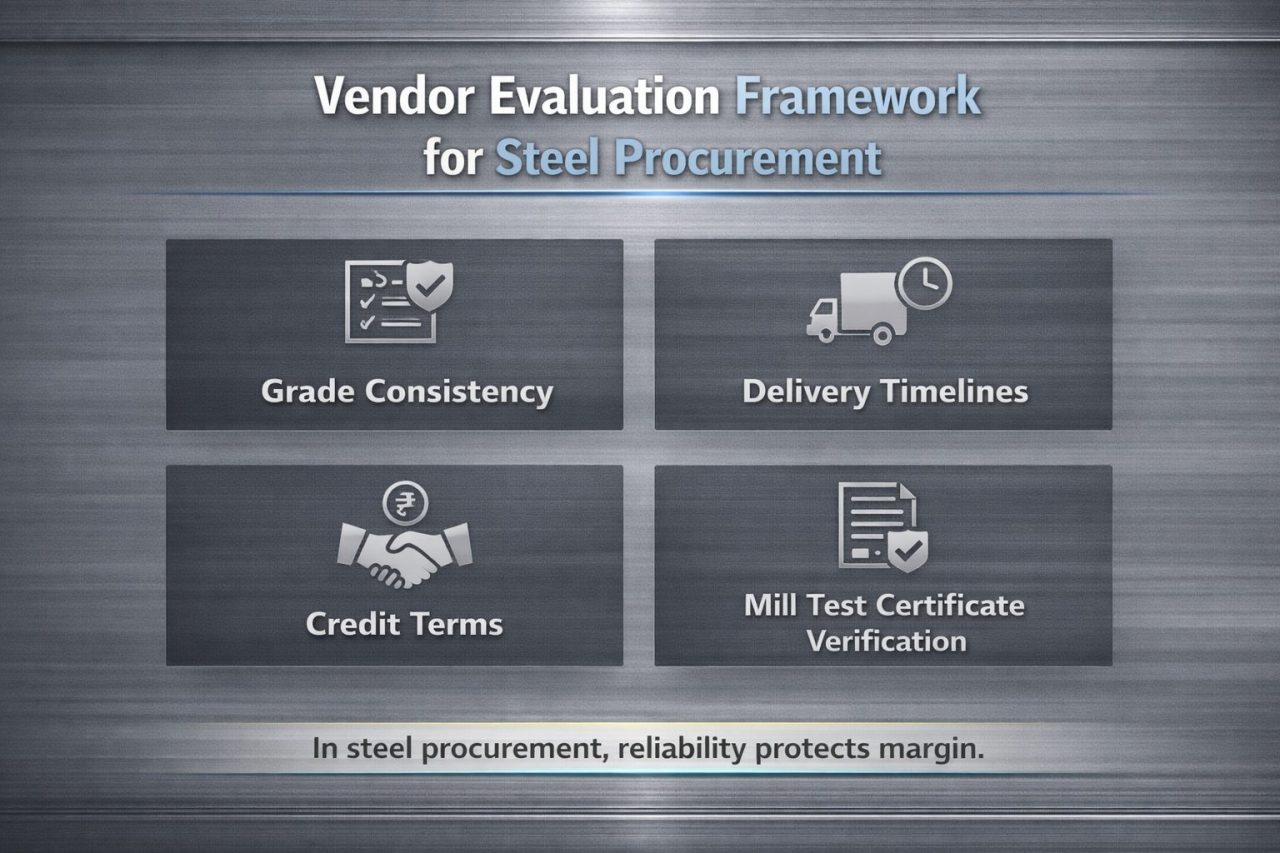 Vendor Evaluation Framework for Steel Procurement

Grade Consistency

Delivery Timelines

₹

Credit Terms

Mill Test Certificate Verification

In steel procurement, reliability protects margin.